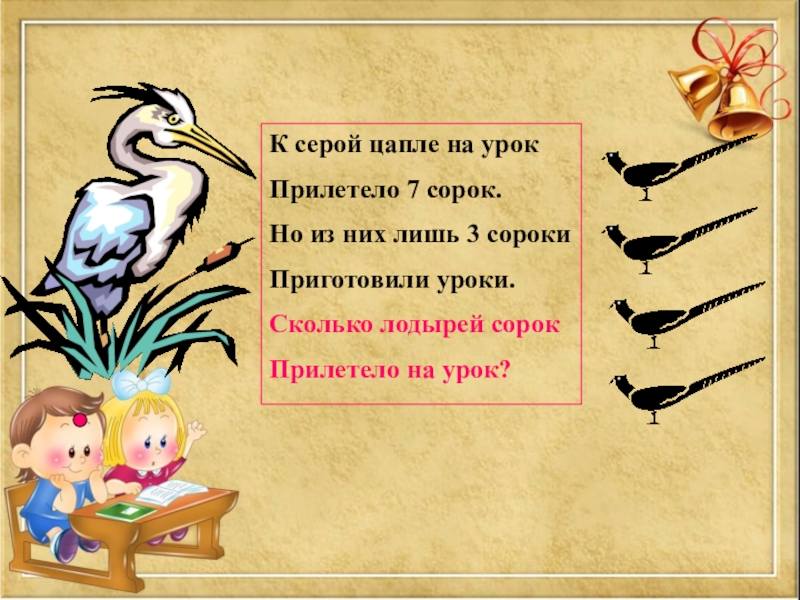 К серой цапле на урок
Прилетело 7 сорок.
Но из них лишь 3 сороки
Приготовили уроки.
Сколько лодырей сорок
Прилетело на урок?